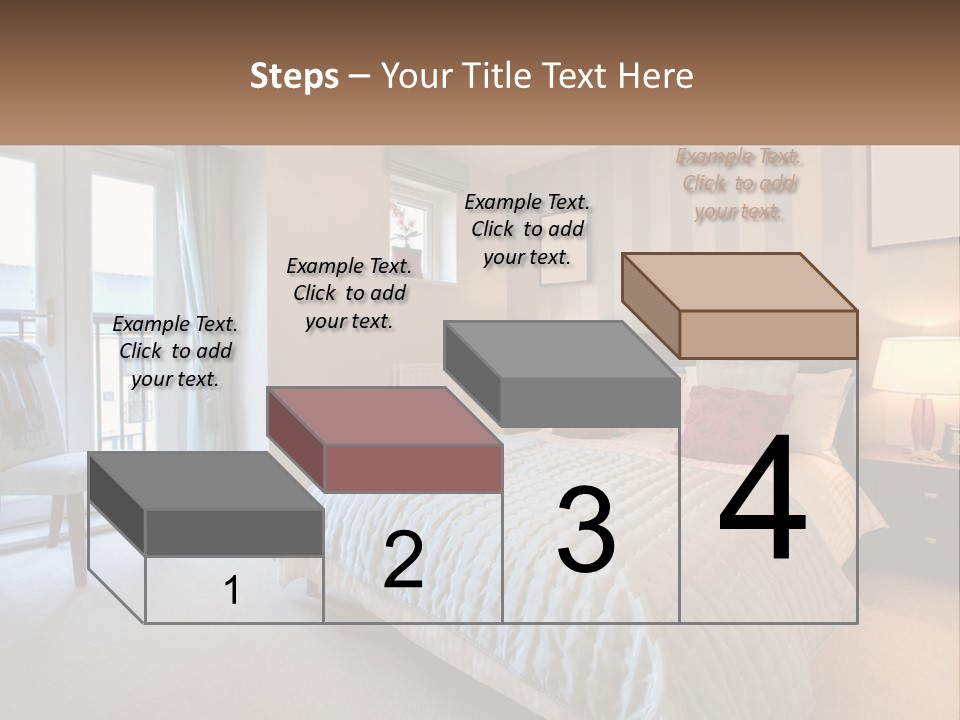 Steps – Your Title Text Here

Example Text. Click to add your text.

Example Text. Click to add your text.

Example Text. Click to add your text.

Example Text. Click to add your text.

1

2

3

4